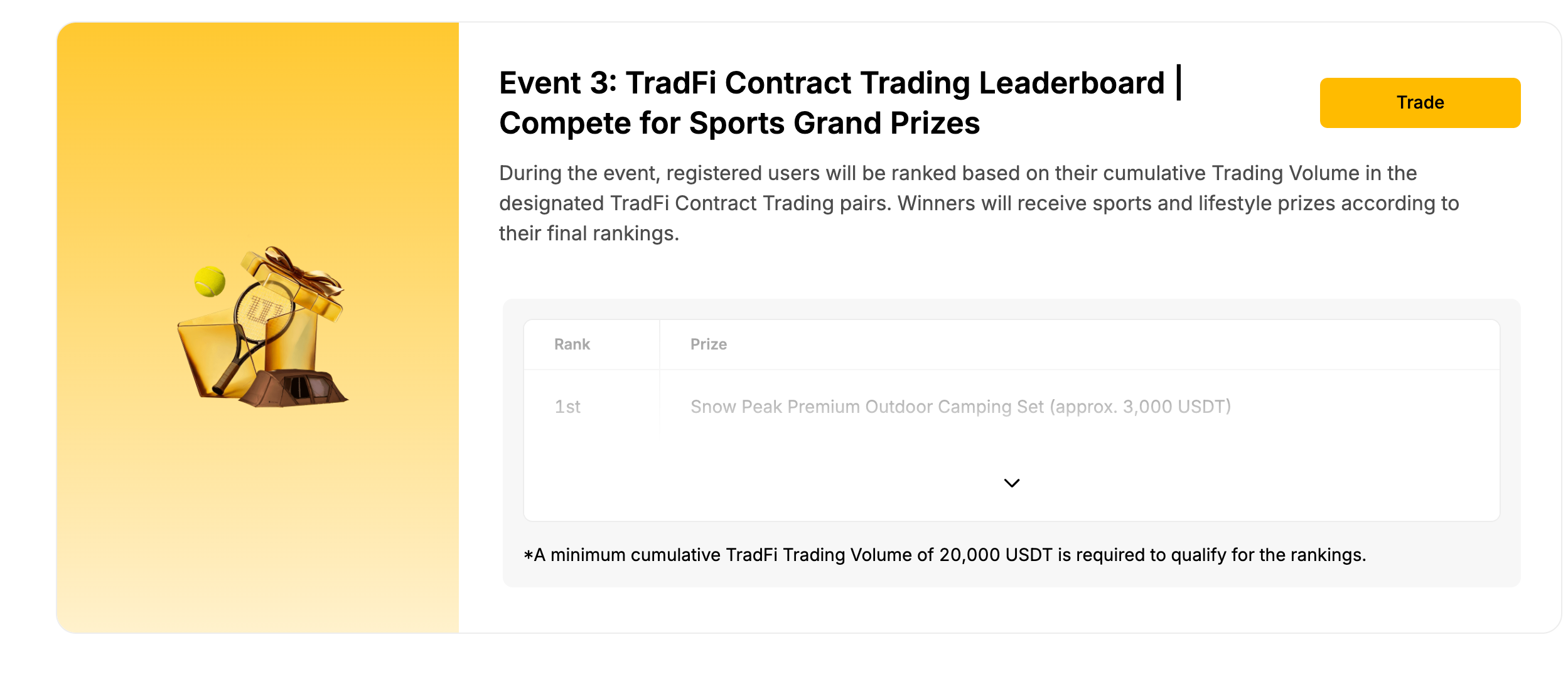 Event 3: TradFi Contract Trading Leaderboard | Compete for Sports Grand Prizes

Trade

During the event, registered users will be ranked based on their cumulative Trading Volume in the designated TradFi Contract Trading pairs. Winners will receive sports and lifestyle prizes according to their final rankings.

| Rank | Prize |
|---|---|
| 1st | Snow Peak Premium Outdoor Camping Set (approx. 3,000 USDT) |

*A minimum cumulative TradFi Trading Volume of 20,000 USDT is required to qualify for the rankings.